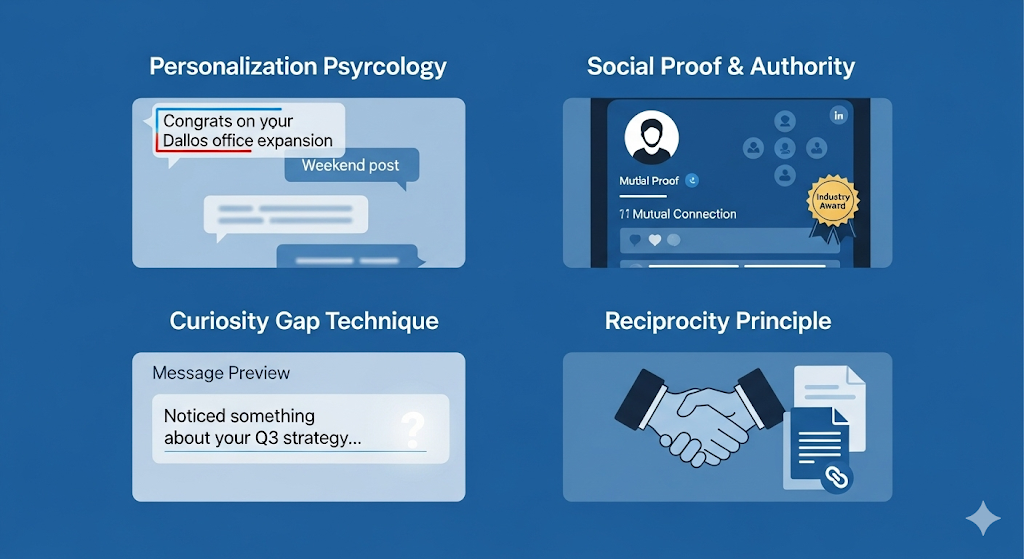 Personalization Psyrcology

Congrats on your Dallos office expansion

Weekend post

Social Proof & Authority

in

Mutial Proof

11 Mutual Connection

Industry Award

Curiosity Gap Technique

Message Preview

Noticed something about your Q3 strategy...

?

Reciprocity Principle